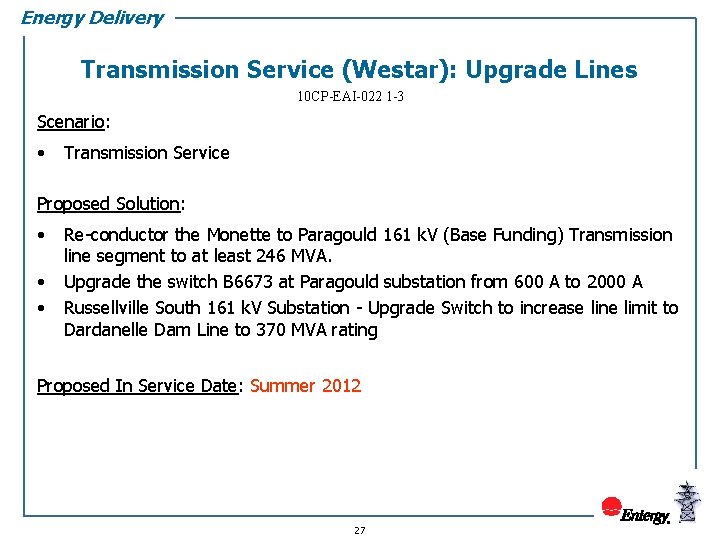 Energy Delivery

Transmission Service (Westar): Upgrade Lines

10CP-EAI-022 1-3

Scenario:

• Transmission Service

Proposed Solution:

• Re-conductor the Monette to Paragould 161 kV (Base Funding) Transmission line segment to at least 246 MVA.
• Upgrade the switch B6673 at Paragould substation from 600 A to 2000 A
• Russellville South 161 kV Substation - Upgrade Switch to increase line limit to Dardanelle Dam Line to 370 MVA rating

Proposed In Service Date: Summer 2012

Entergy.

27